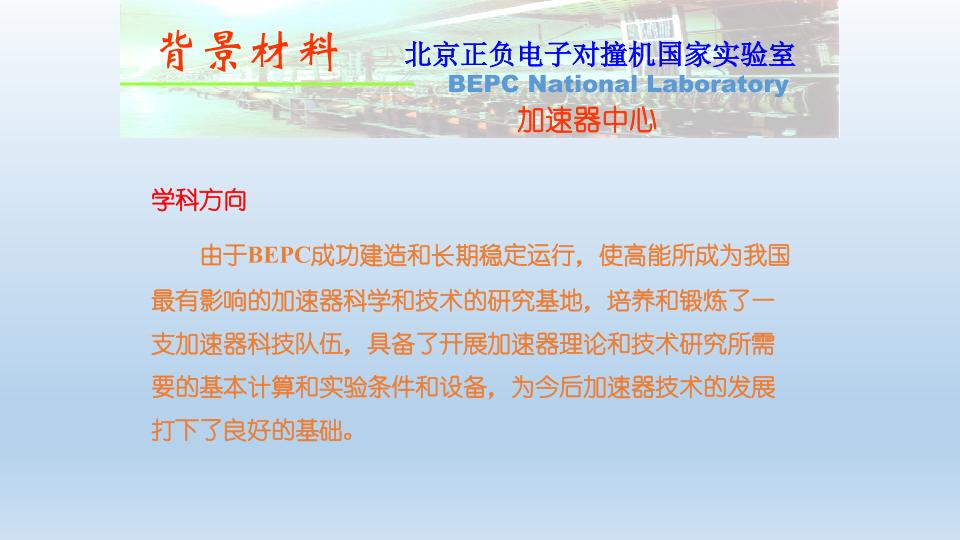 背景材料

北京正负电子对撞机国家实验室
BEPC National Laboratory
加速器中心

学科方向

由于BEPC成功建造和长期稳定运行，使高能所成为我国最有影响的加速器科学和技术的研究基地，培养和锻炼了一支加速器科技队伍，具备了开展加速器理论和技术研究所需要的基本计算和实验条件和设备，为今后加速器技术的发展打下了良好的基础。